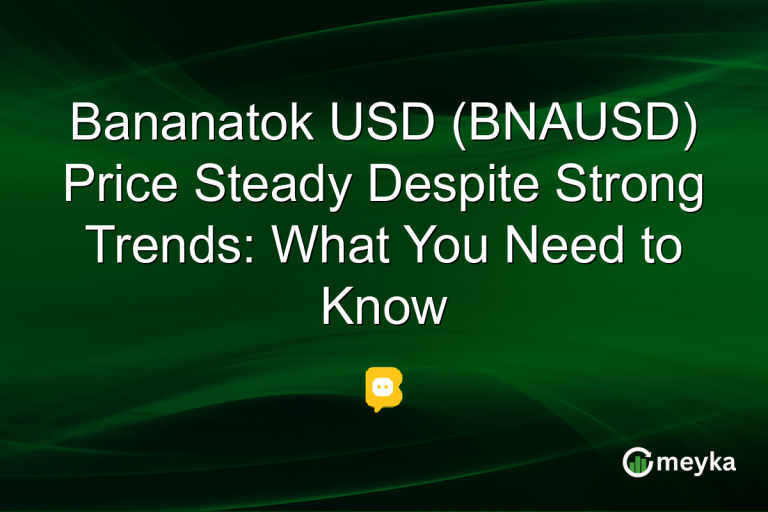 Bananatok USD (BNAUSD) Price Steady Despite Strong Trends: What You Need to Know

meyka